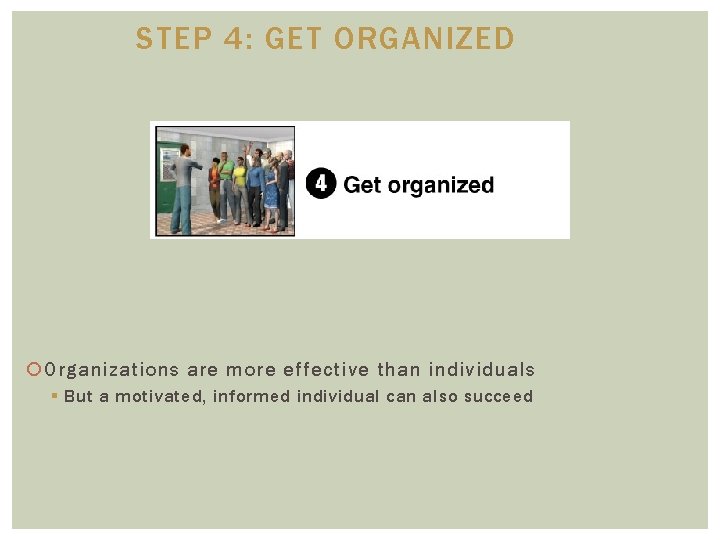 STEP 4: GET ORGANIZED

4 Get organized

Organizations are more effective than individuals

But a motivated, informed individual can also succeed